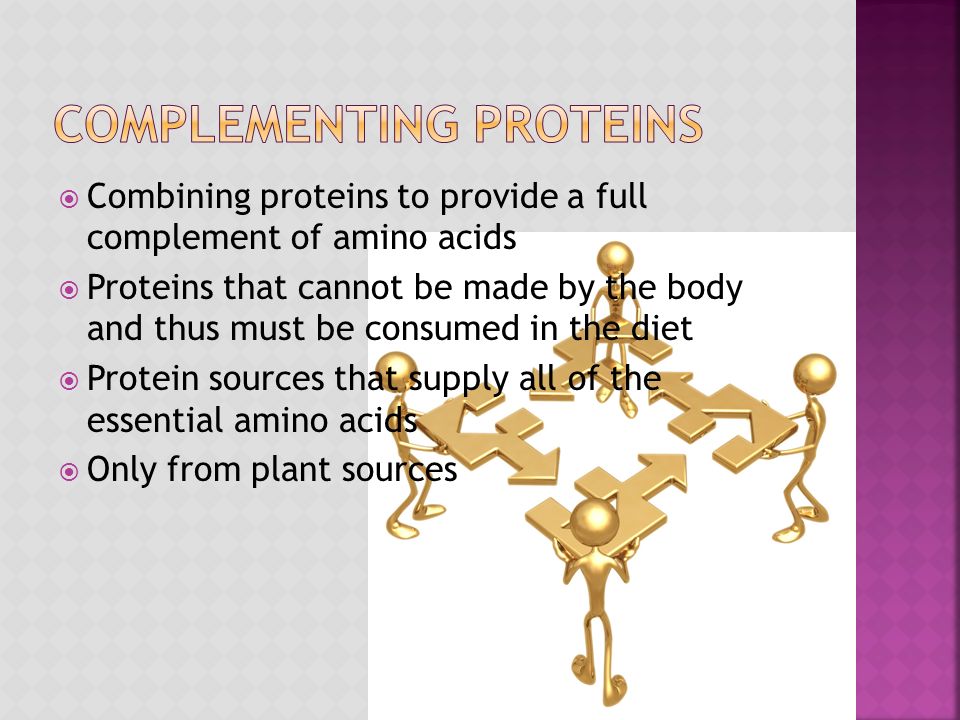 COMPLEMENTING PROTEINS

Combining proteins to provide a full complement of amino acids

Proteins that cannot be made by the body and thus must be consumed in the diet

Protein sources that supply all of the essential amino acids

Only from plant sources